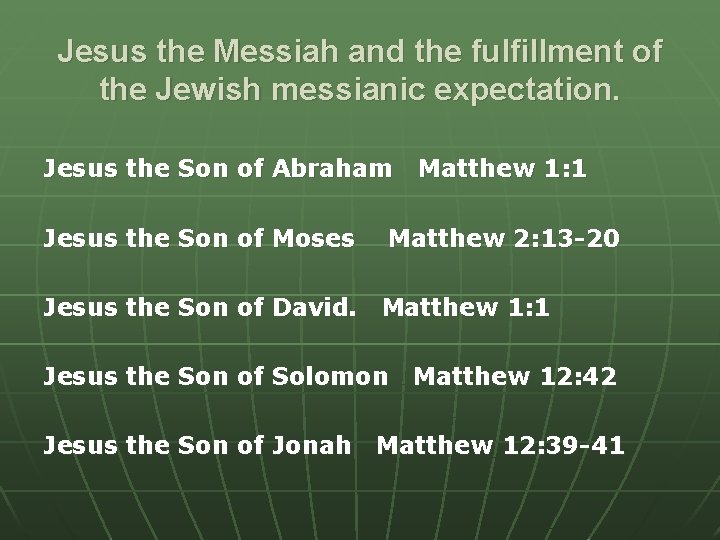 Jesus the Messiah and the fulfillment of the Jewish messianic expectation.

Jesus the Son of Abraham Matthew 1:1

Jesus the Son of Moses Matthew 2:13-20

Jesus the Son of David. Matthew 1:1

Jesus the Son of Solomon Matthew 12:42

Jesus the Son of Jonah Matthew 12:39-41